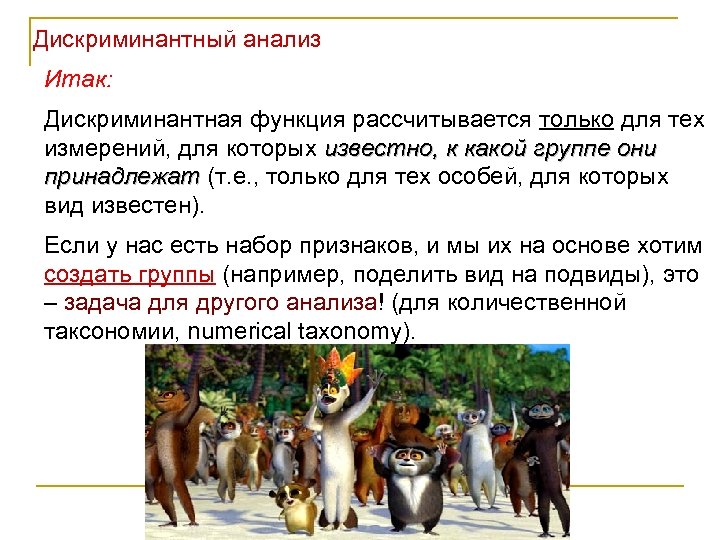 Дискриминантный анализ

Итак:

Дискриминантная функция рассчитывается только для тех измерений, для которых известно, к какой группе они принадлежат (т.е., только для тех особей, для которых вид известен).

Если у нас есть набор признаков, и мы их на основе хотим создать группы (например, поделить вид на подвиды), это – задача для другого анализа! (для количественной таксономии, numerical taxonomy).